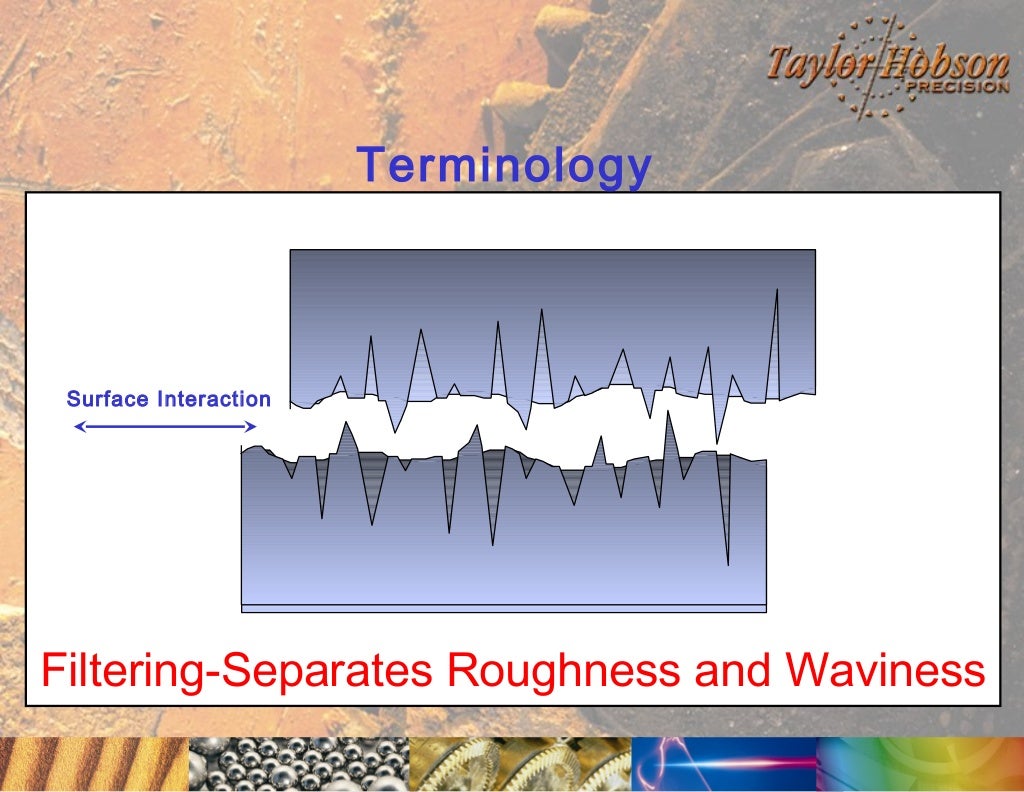 Taylor Hobson PRECISION

Terminology

Surface Interaction

Filtering-Separates Roughness and Waviness